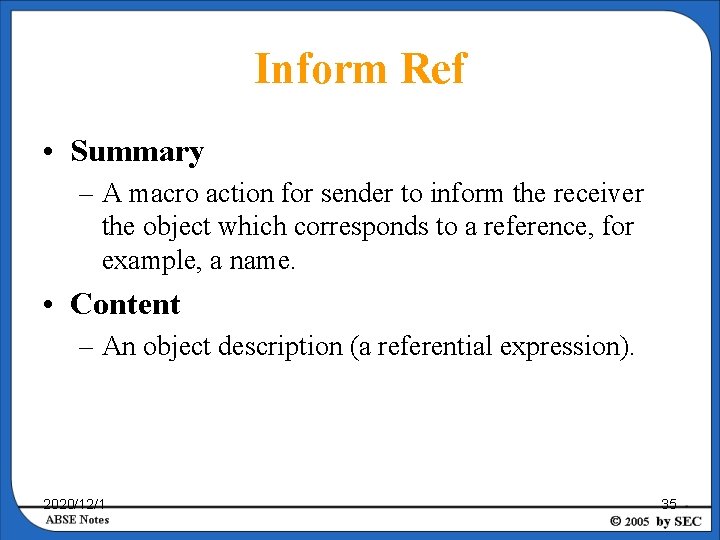 Inform Ref

• Summary
– A macro action for sender to inform the receiver the object which corresponds to a reference, for example, a name.

• Content
– An object description (a referential expression).

2020/12/1

35

ABSE Notes

© 2005 by SEC